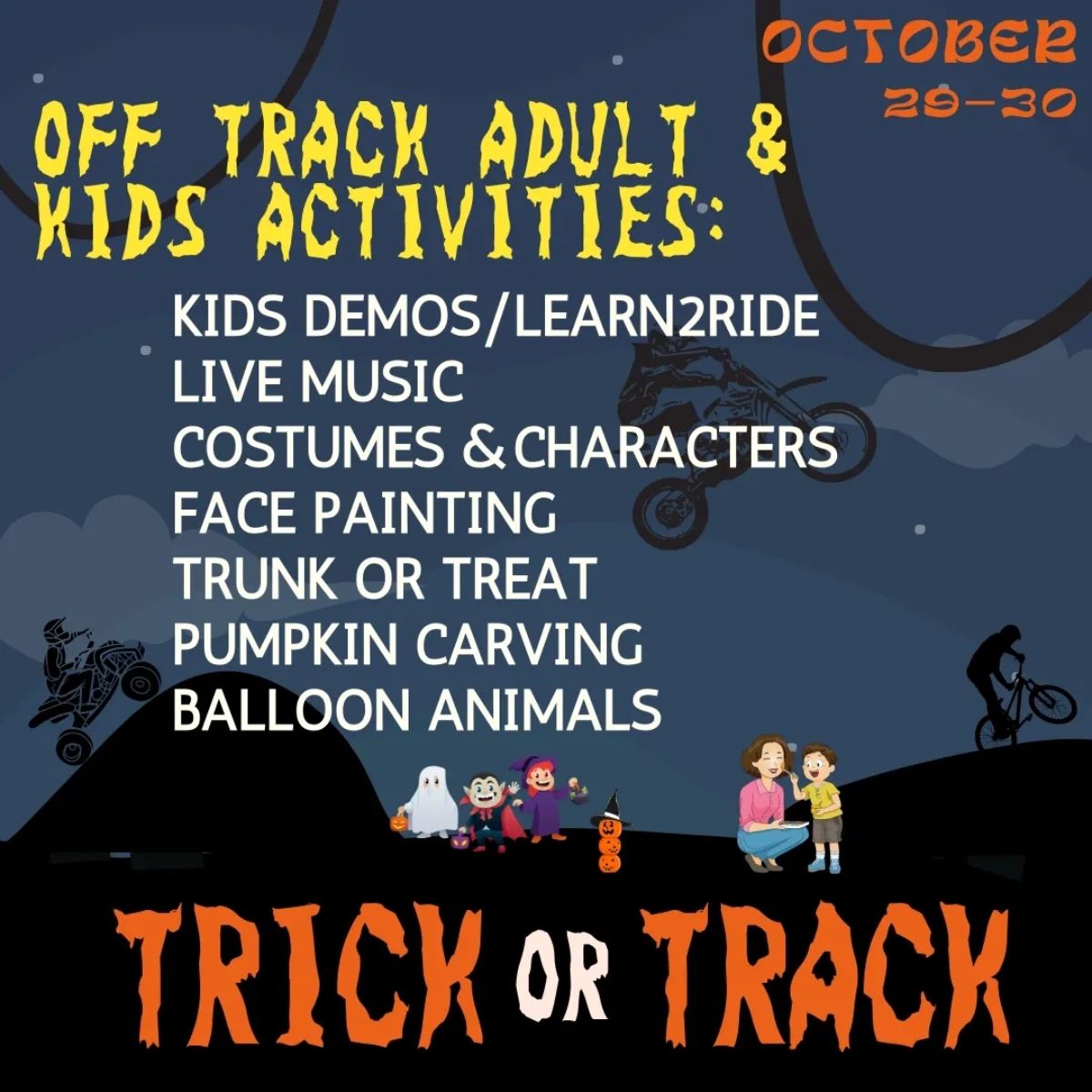 OCTOBER 29-30

OFF TRACK ADULT & KIDS ACTIVITIES:

KIDS DEMOS/LEARN2RIDE
LIVE MUSIC
COSTUMES & CHARACTERS
FACE PAINTING
TRUNK OR TREAT
PUMPKIN CARVING
BALLOON ANIMALS

TRICK OR TRACK